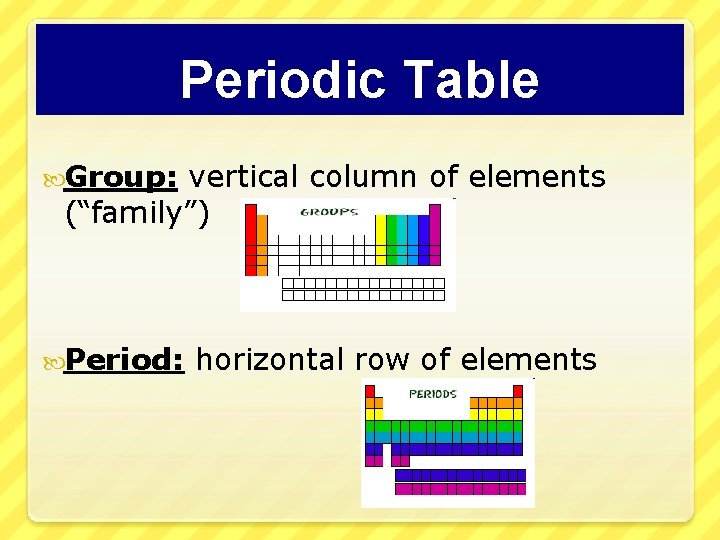 Periodic Table

Group: vertical column of elements ("family")

GROUPS

Period: horizontal row of elements

PERIODS